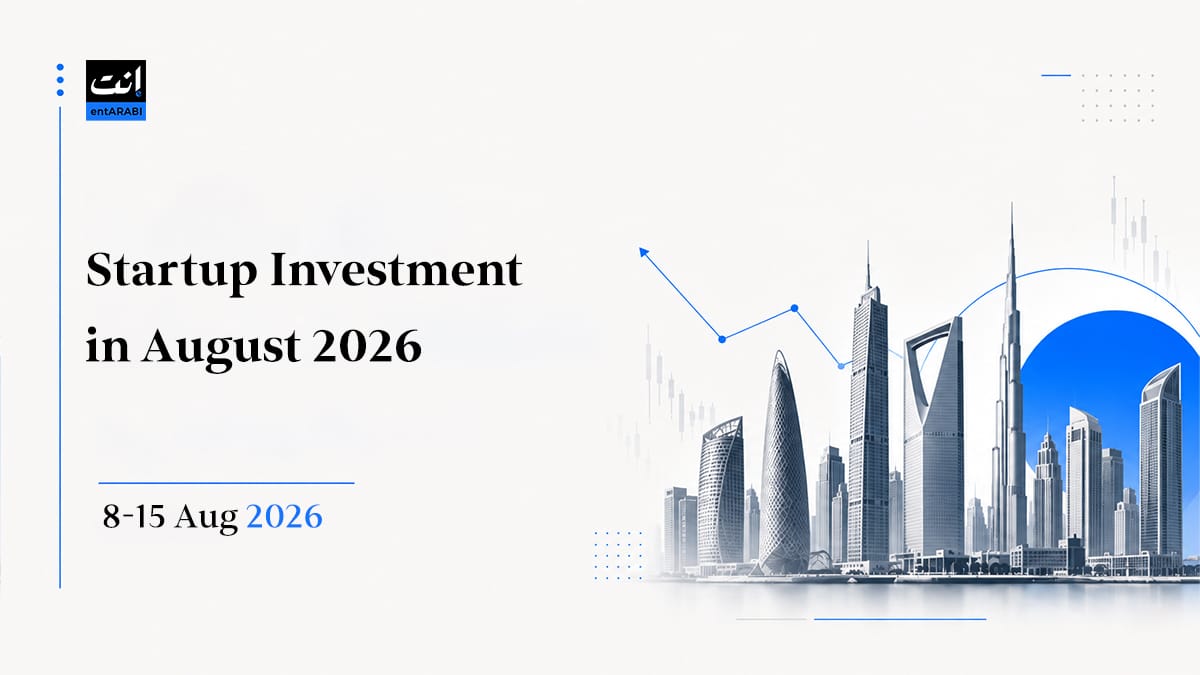 إنت
entARABI

Startup Investment in August 2026

8-15 Aug 2026